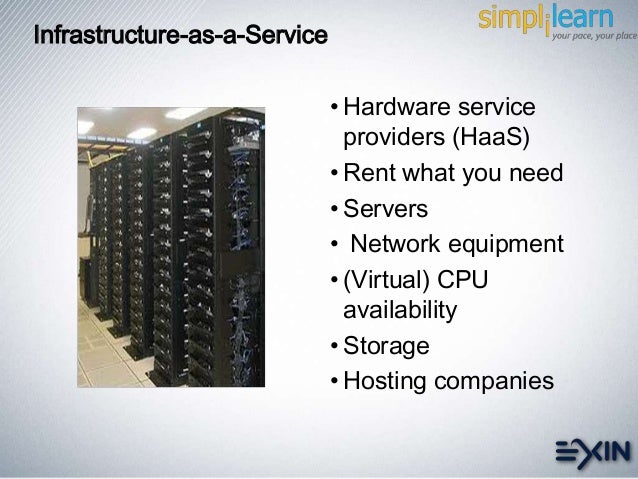 Infrastructure-as-a-Service

simplilearn
your pace, your place

• Hardware service providers (HaaS)
• Rent what you need
• Servers
• Network equipment
• (Virtual) CPU availability
• Storage
• Hosting companies

EXIN